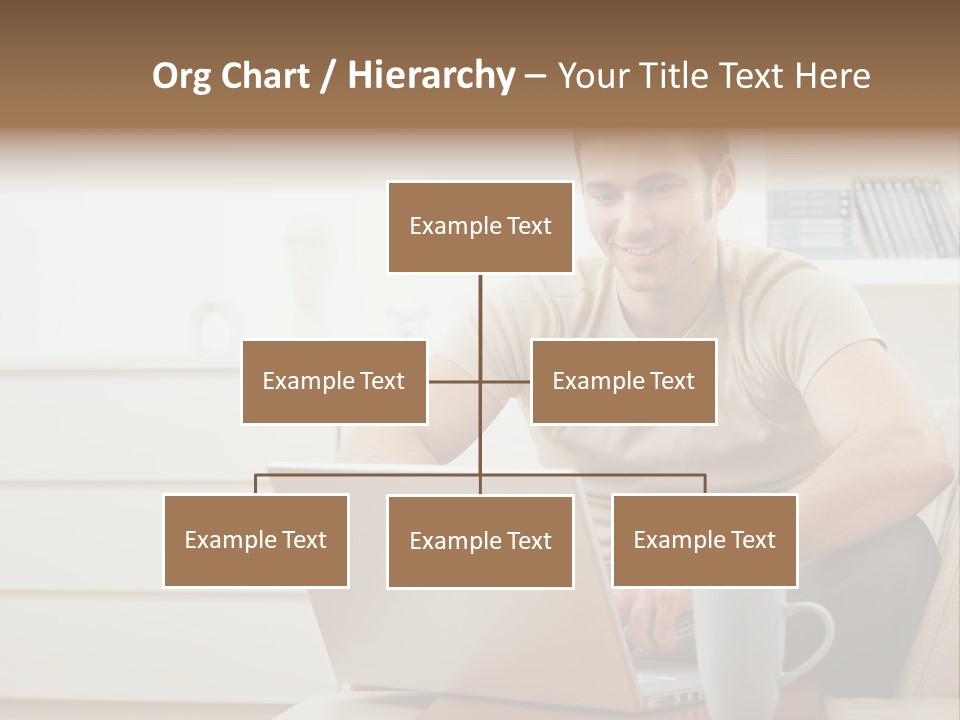 Org Chart / Hierarchy – Your Title Text Here

Example Text

Example Text

Example Text

Example Text

Example Text

Example Text